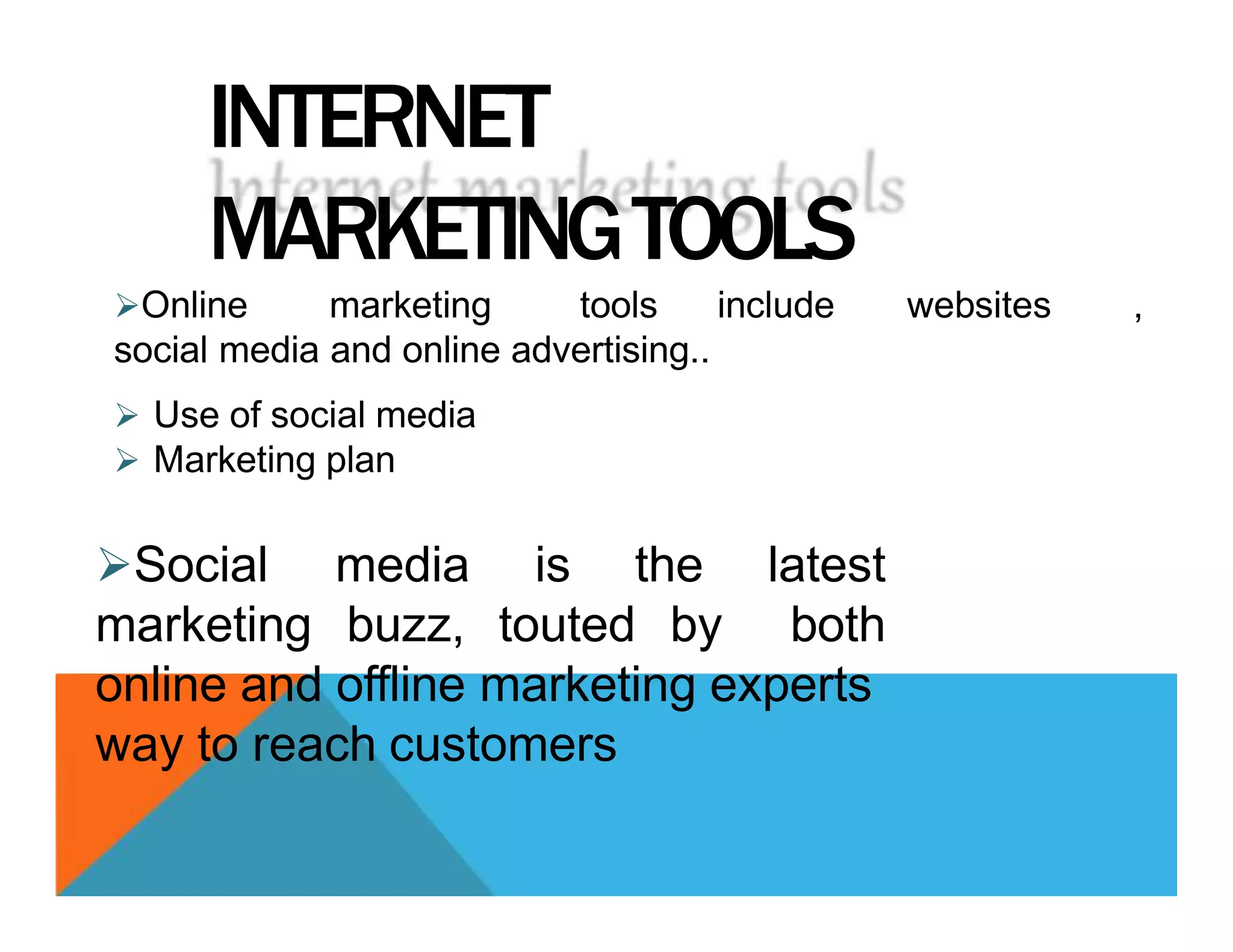 INTERNET MARKETING TOOLS

Internet marketing tools

➢Online marketing tools include websites , social media and online advertising..

➢ Use of social media
➢ Marketing plan

➢Social media is the latest marketing buzz, touted by both online and offline marketing experts way to reach customers